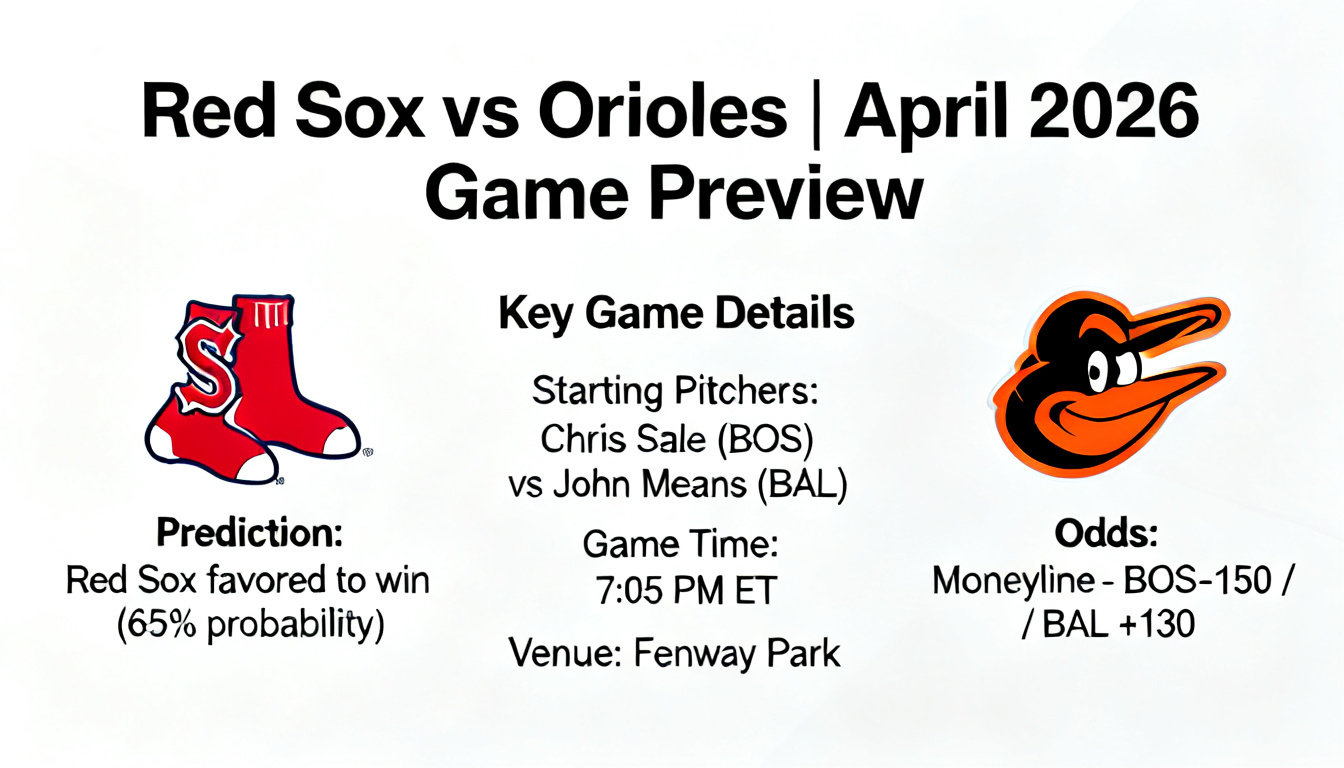 Red Sox vs Orioles | April 2026 Game Preview

S

Prediction:
Red Sox favored to win (65% probability)

Key Game Details

Starting Pitchers:
Chris Sale (BOS) vs John Means (BAL)

Game Time:
7:05 PM ET

Venue: Fenway Park

Odds:
Moneyline - BOS-150 / / BAL +130